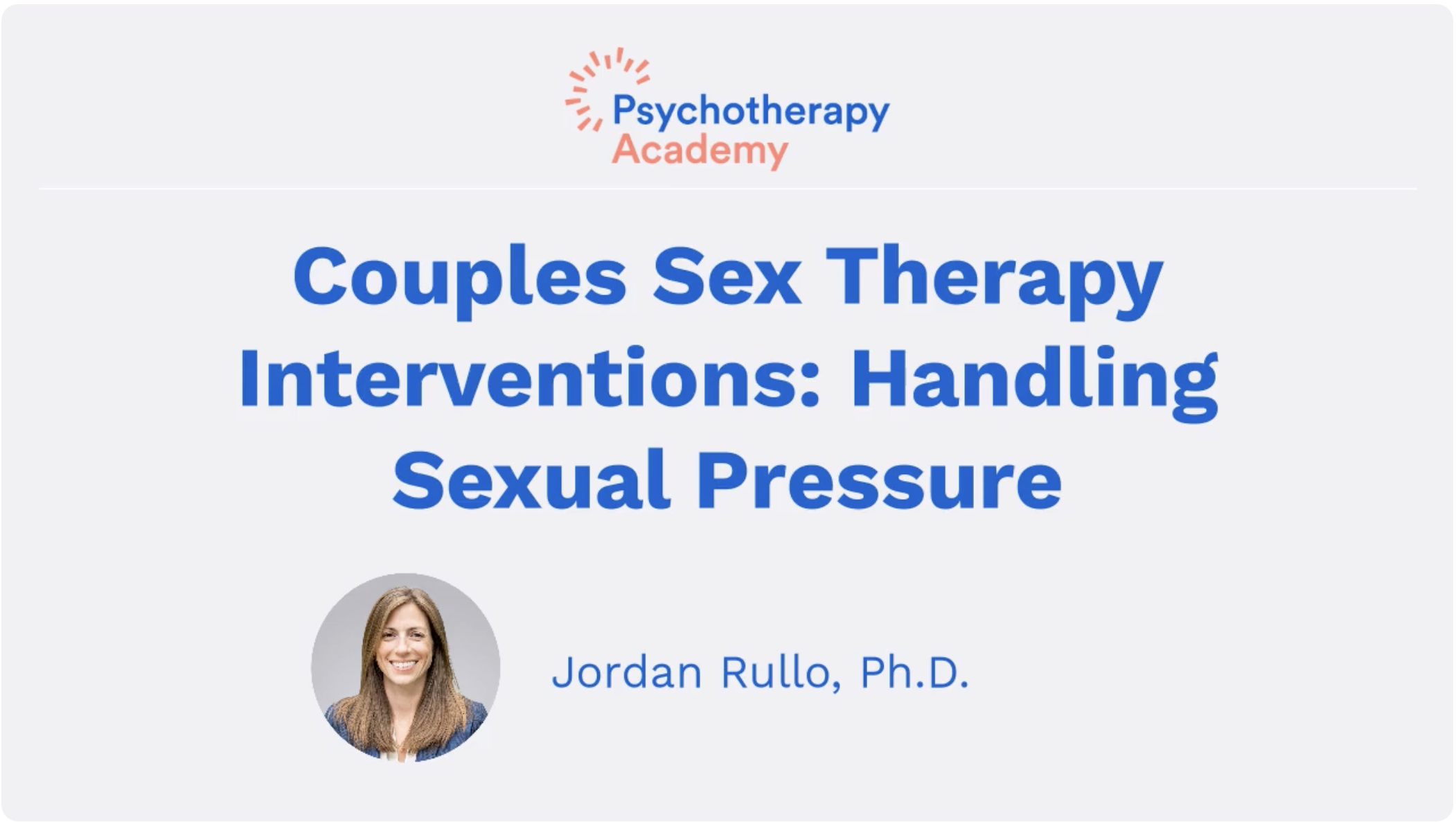 Psychotherapy Academy

Couples Sex Therapy Interventions: Handling Sexual Pressure

Jordan Rullo, Ph.D.